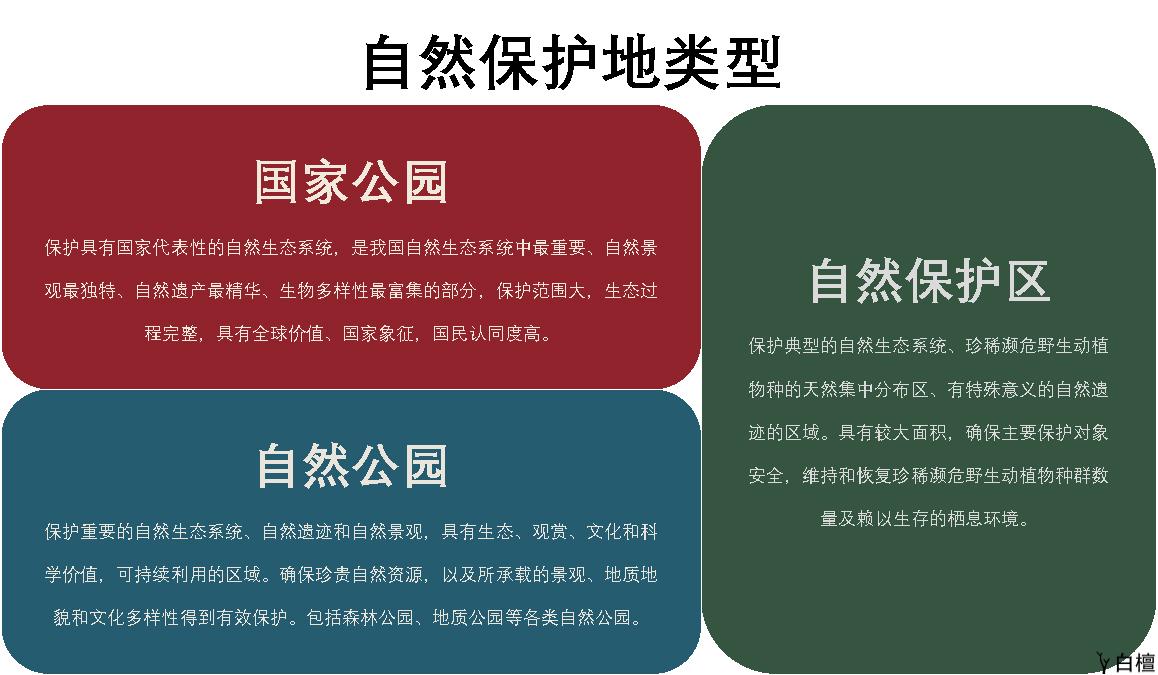 自然保护地类型

国家公园

保护具有国家代表性的自然生态系统，是我国自然生态系统中最重要、自然景观最独特、自然遗产最精华、生物多样性最富集的部分，保护范围大，生态过程完整，具有全球价值、国家象征，国民认同度高。

自然公园

保护重要的自然生态系统、自然遗迹和自然景观，具有生态、观赏、文化和科学价值，可持续利用的区域。确保珍贵自然资源，以及所承载的景观、地质地貌和文化多样性得到有效保护。包括森林公园、地质公园等各类自然公园。

自然保护区

保护典型的自然生态系统、珍稀濒危野生动植物种的天然集中分布区、有特殊意义的自然遗迹的区域。具有较大面积，确保主要保护对象安全，维持和恢复珍稀濒危野生动植物种群数量及赖以生存的栖息环境。

白檀